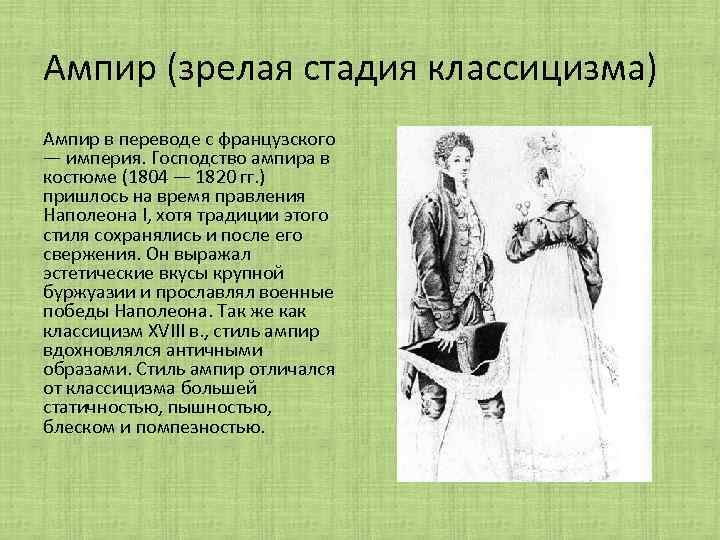 Ампир (зрелая стадия классицизма)

Ампир в переводе с французского — империя. Господство ампира в костюме (1804 — 1820 гг.) пришлось на время правления Наполеона I, хотя традиции этого стиля сохранялись и после его свержения. Он выражал эстетические вкусы крупной буржуазии и прославлял военные победы Наполеона. Так же как классицизм XVIII в., стиль ампир вдохновлялся античными образами. Стиль ампир отличался от классицизма большей статичностью, пышностью, блеском и помпезностью.